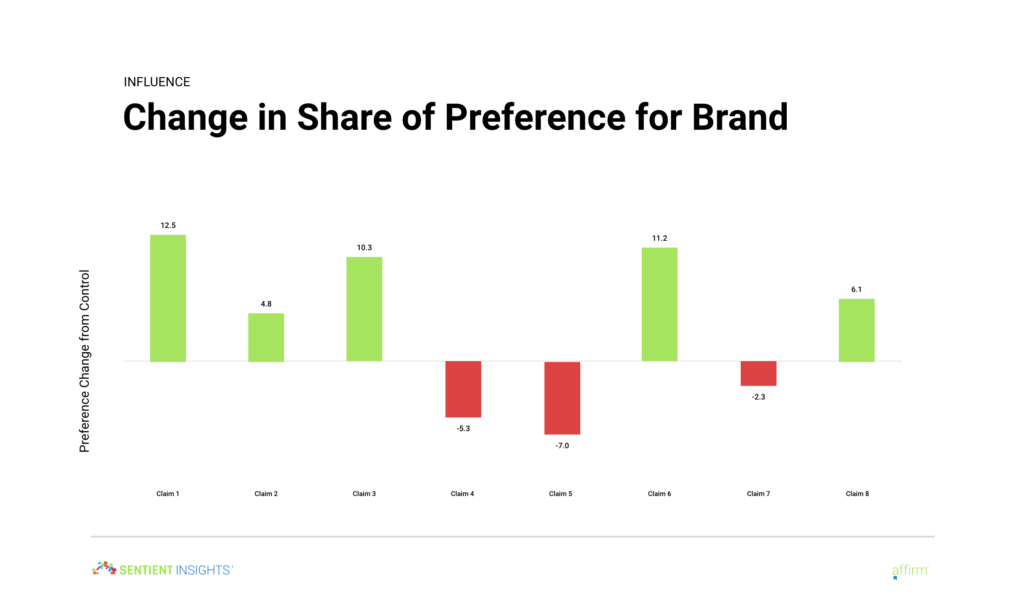 INFLUENCE

Change in Share of Preference for Brand

Preference Change from Control

12.5
4.8
10.3
-5.3
-7.0
11.2
-2.3
6.1

Claim 1
Claim 2
Claim 3
Claim 4
Claim 5
Claim 6
Claim 7
Claim 8

SENTIENT INSIGHTS

affirm